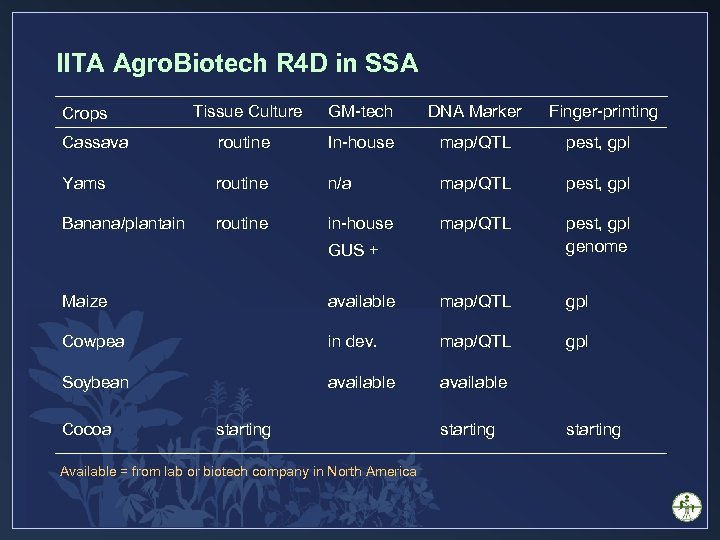 IITA AgroBiotech R4D in SSA

| Crops | Tissue Culture | GM-tech | DNA Marker | Finger-printing |
|---|---|---|---|---|
| Cassava | routine | In-house | map/QTL | pest, gpl |
| Yams | routine | n/a | map/QTL | pest, gpl |
| Banana/plantain | routine | in-house GUS + | map/QTL | pest, gpl genome |
| Maize | | available | map/QTL | gpl |
| Cowpea | | in dev. | map/QTL | gpl |
| Soybean | | available | available | |
| Cocoa | starting | | starting | starting |

Available = from lab or biotech company in North America